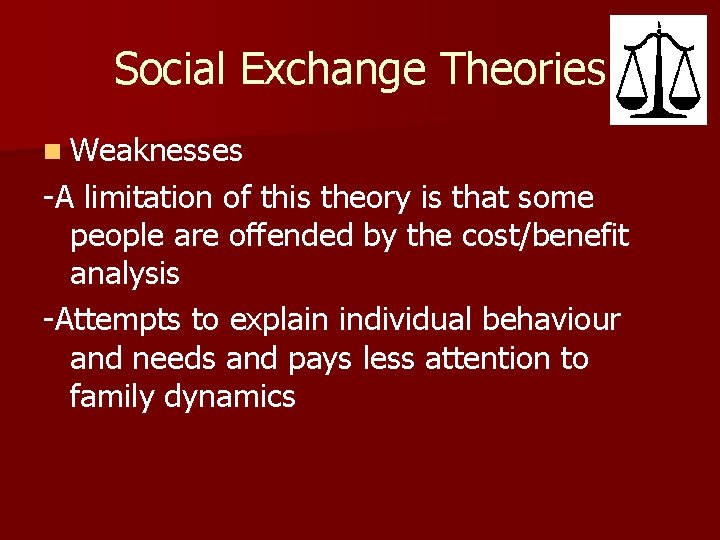 Social Exchange Theories

Weaknesses

-A limitation of this theory is that some people are offended by the cost/benefit analysis

-Attempts to explain individual behaviour and needs and pays less attention to family dynamics